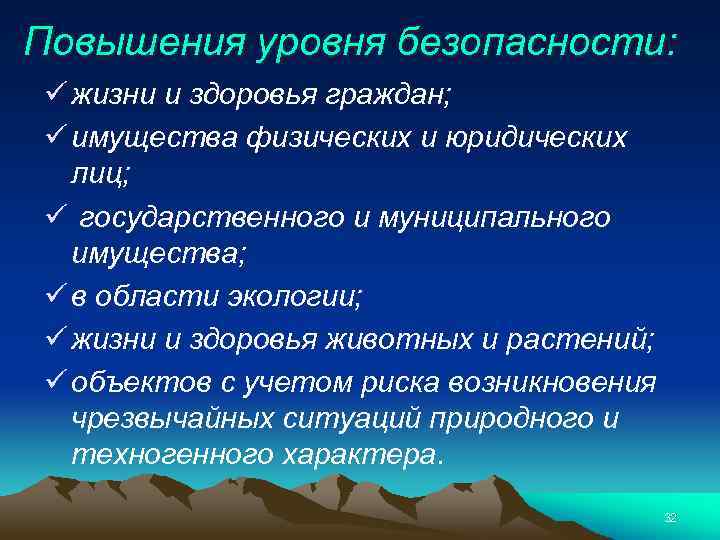 Повышения уровня безопасности:

✓ жизни и здоровья граждан;

✓ имущества физических и юридических лиц;

✓ государственного и муниципального имущества;

✓ в области экологии;

✓ жизни и здоровья животных и растений;

✓ объектов с учетом риска возникновения чрезвычайных ситуаций природного и техногенного характера.

32